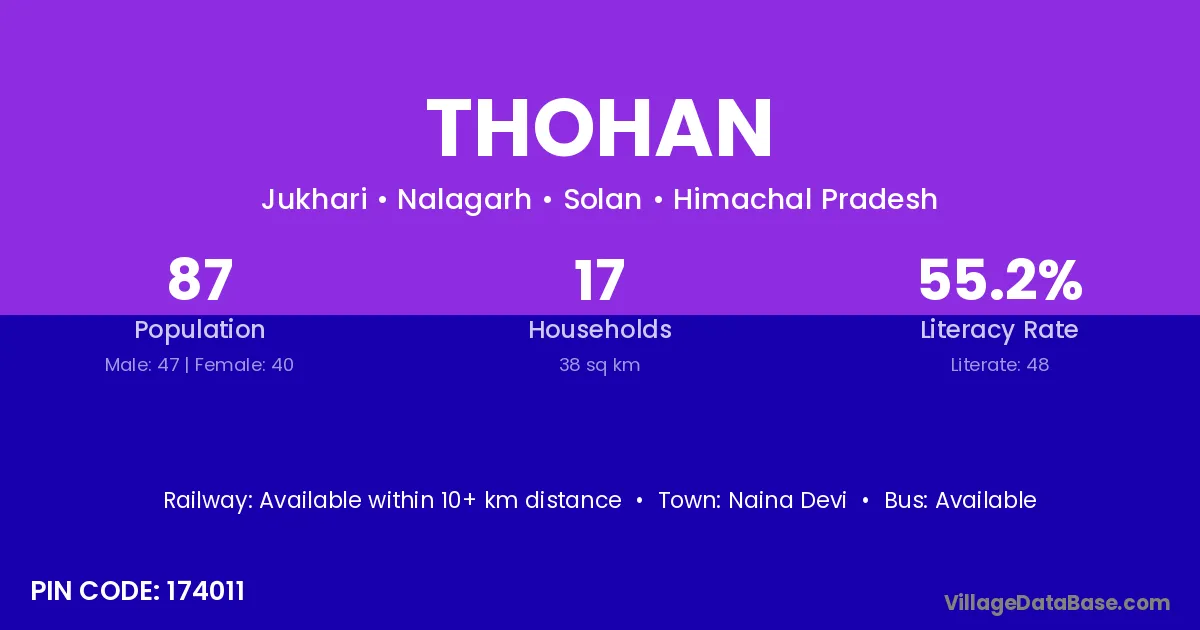 THOHAN

Jukhari • Nalagarh • Solan • Himachal Pradesh

87
Population
Male: 47 | Female: 40

17
Households
38 sq km

55.2%
Literacy Rate
Literate: 48

Railway: Available within 10+ km distance • Town: Naina Devi • Bus: Available

PIN CODE: 174011

VillageDataBase.com